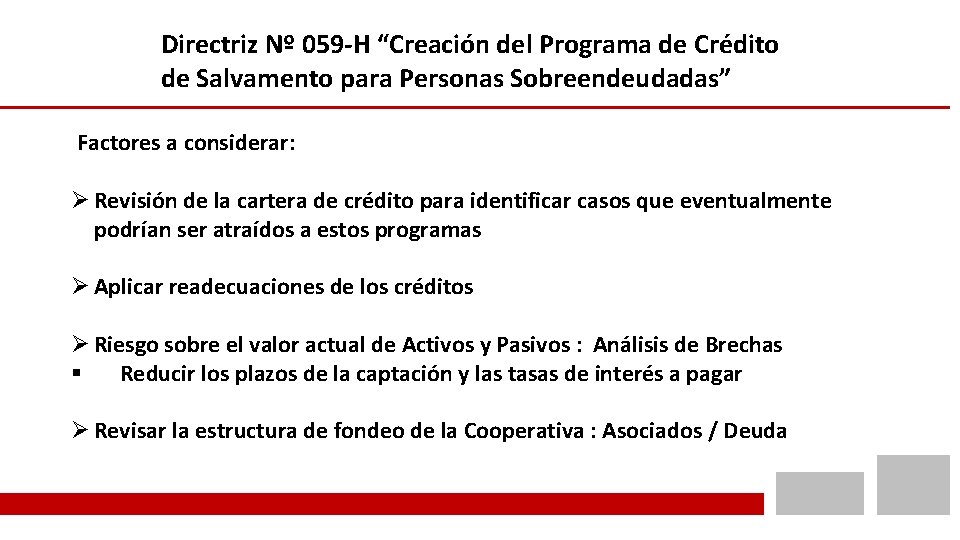 Directriz Nº 059-H “Creación del Programa de Crédito de Salvamento para Personas Sobreendeudadas”

Factores a considerar:

➢ Revisión de la cartera de crédito para identificar casos que eventualmente podrían ser atraídos a estos programas

➢ Aplicar readecuaciones de los créditos

➢ Riesgo sobre el valor actual de Activos y Pasivos : Análisis de Brechas
▪ Reducir los plazos de la captación y las tasas de interés a pagar

➢ Revisar la estructura de fondeo de la Cooperativa : Asociados / Deuda